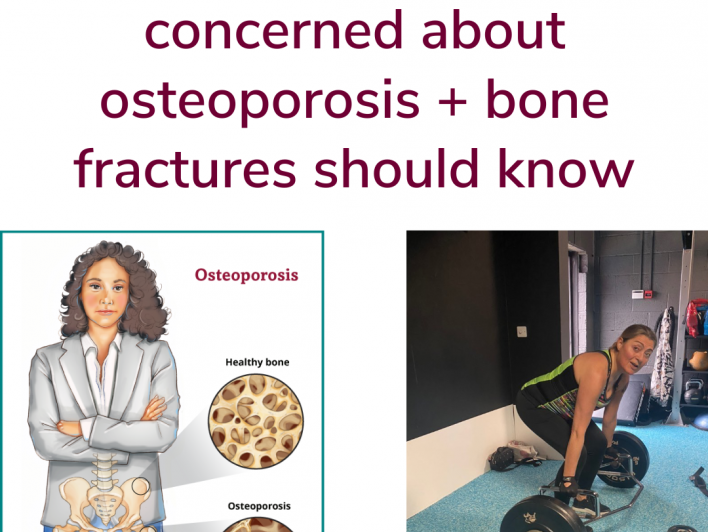 concerned about osteoporosis + bone fractures should know

Osteoporosis

Healthy bone

Osteoporosis